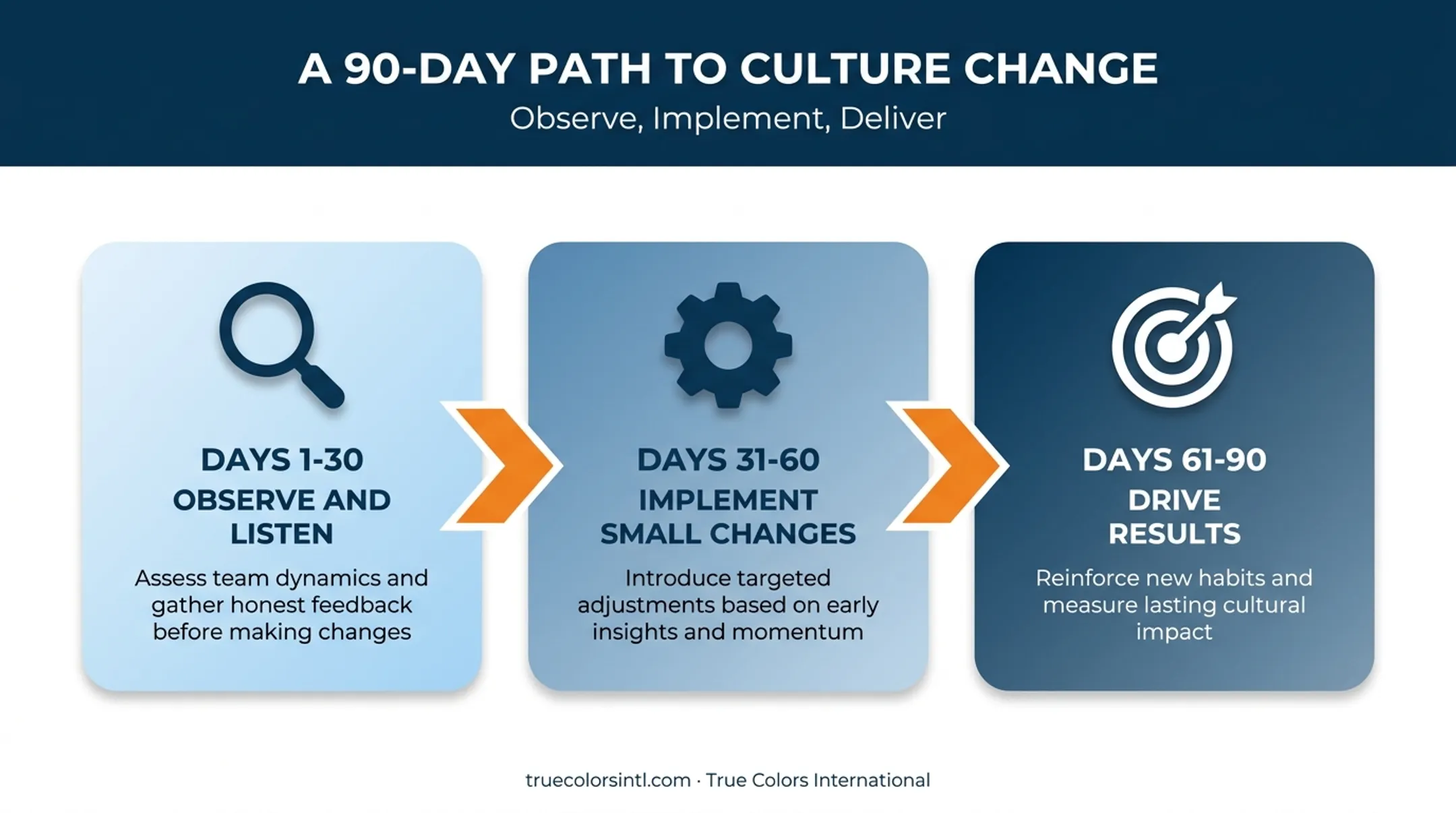 A 90-DAY PATH TO CULTURE CHANGE
Observe, Implement, Deliver

DAYS 1-30
OBSERVE AND LISTEN
Assess team dynamics and gather honest feedback before making changes

DAYS 31-60
IMPLEMENT SMALL CHANGES
Introduce targeted adjustments based on early insights and momentum

DAYS 61-90
DRIVE RESULTS
Reinforce new habits and measure lasting cultural impact

truecolorsintl.com · True Colors International